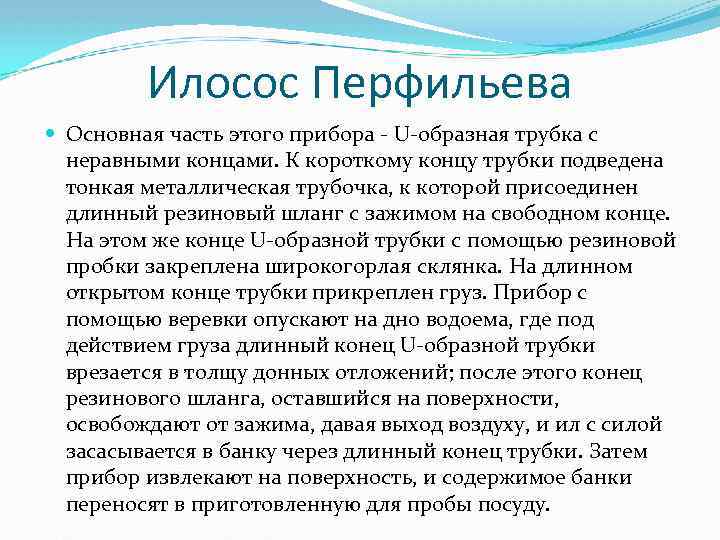 Илосос Перфильева

Основная часть этого прибора - U-образная трубка с неравными концами. К короткому концу трубки подведена тонкая металлическая трубочка, к которой присоединен длинный резиновый шланг с зажимом на свободном конце. На этом же конце U-образной трубки с помощью резиновой пробки закреплена широкогорлая склянка. На длинном открытом конце трубки прикреплен груз. Прибор с помощью веревки опускают на дно водоема, где под действием груза длинный конец U-образной трубки врезается в толщу донных отложений; после этого конец резинового шланга, оставшийся на поверхности, освобождают от зажима, давая выход воздуху, и ил с силой засасывается в банку через длинный конец трубки. Затем прибор извлекают на поверхность, и содержимое банки переносят в приготовленную для пробы посуду.